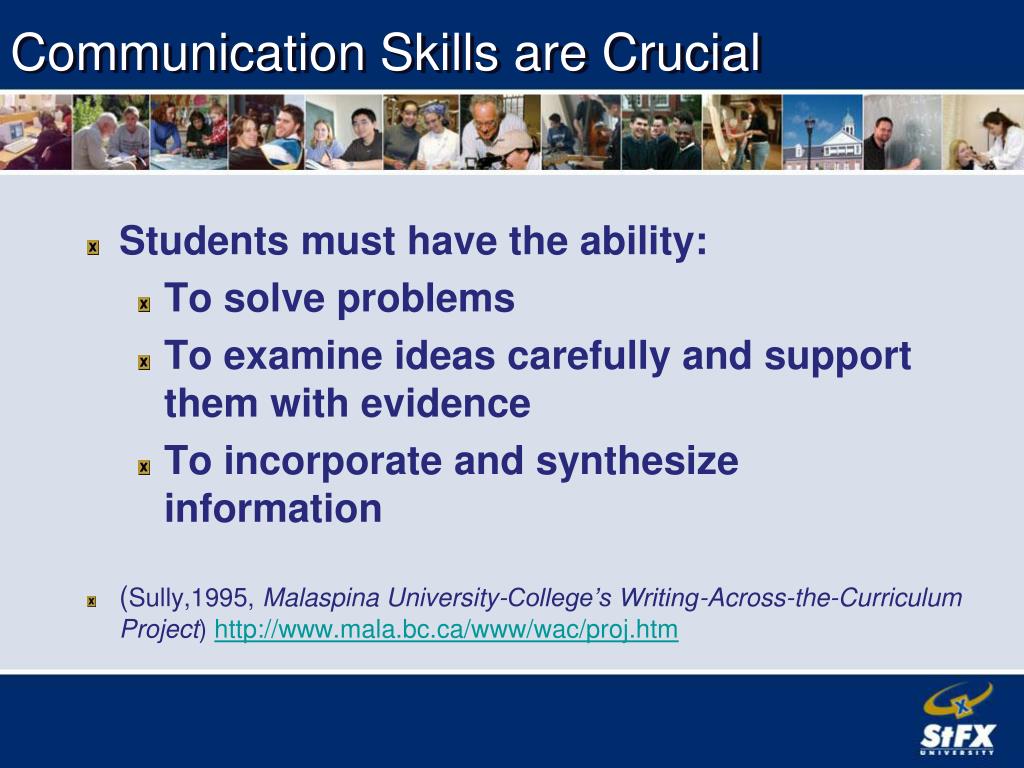 Communication Skills are Crucial

Students must have the ability:

To solve problems

To examine ideas carefully and support them with evidence

To incorporate and synthesize information

(Sully,1995, Malaspina University-College's Writing-Across-the-Curriculum Project) http://www.mala.bc.ca/www/wac/proj.htm

StFX UNIVERSITY